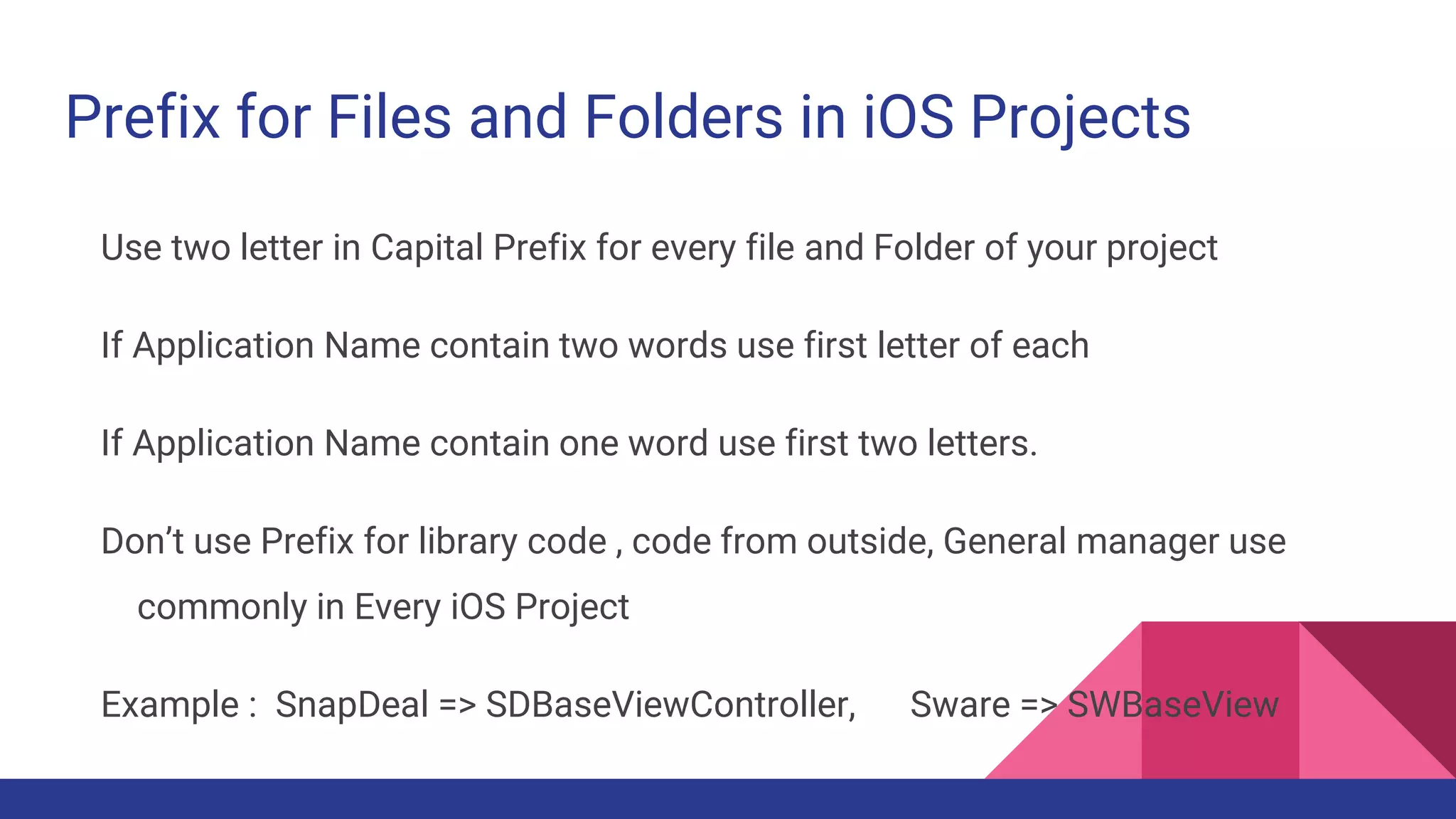 Prefix for Files and Folders in iOS Projects

Use two letter in Capital Prefix for every file and Folder of your project

If Application Name contain two words use first letter of each

If Application Name contain one word use first two letters.

Don’t use Prefix for library code , code from outside, General manager use commonly in Every iOS Project

Example : SnapDeal => SDBaseViewController, Sware => SWBaseView